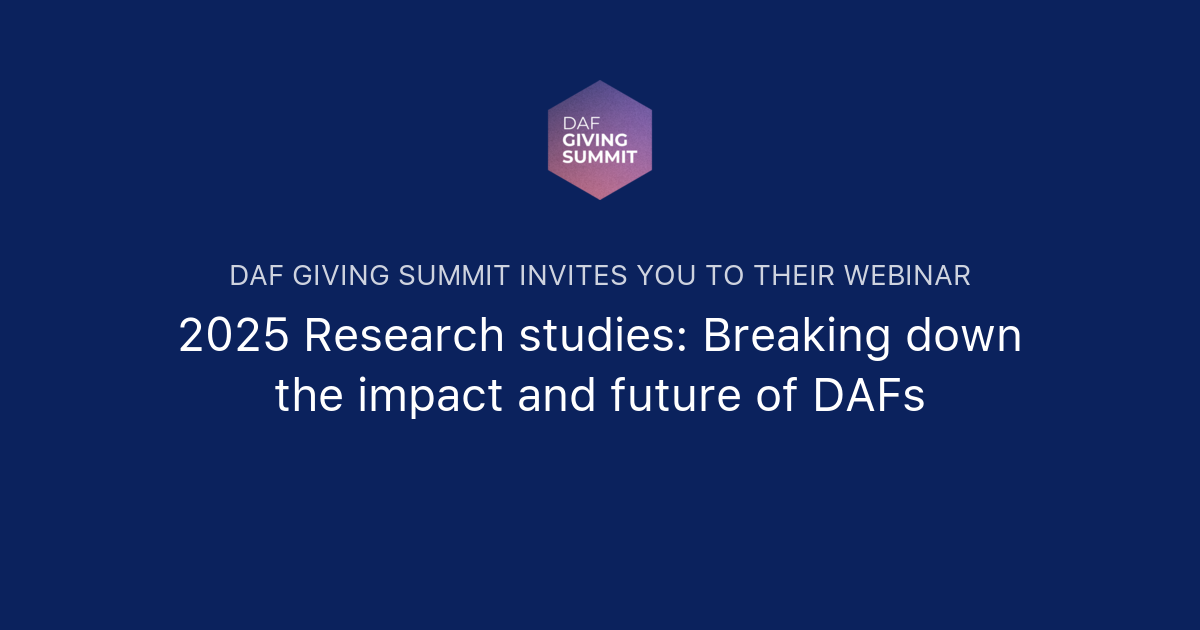 DAF
GIVING
SUMMIT

DAF GIVING SUMMIT INVITES YOU TO THEIR WEBINAR

2025 Research studies: Breaking down the impact and future of DAFs